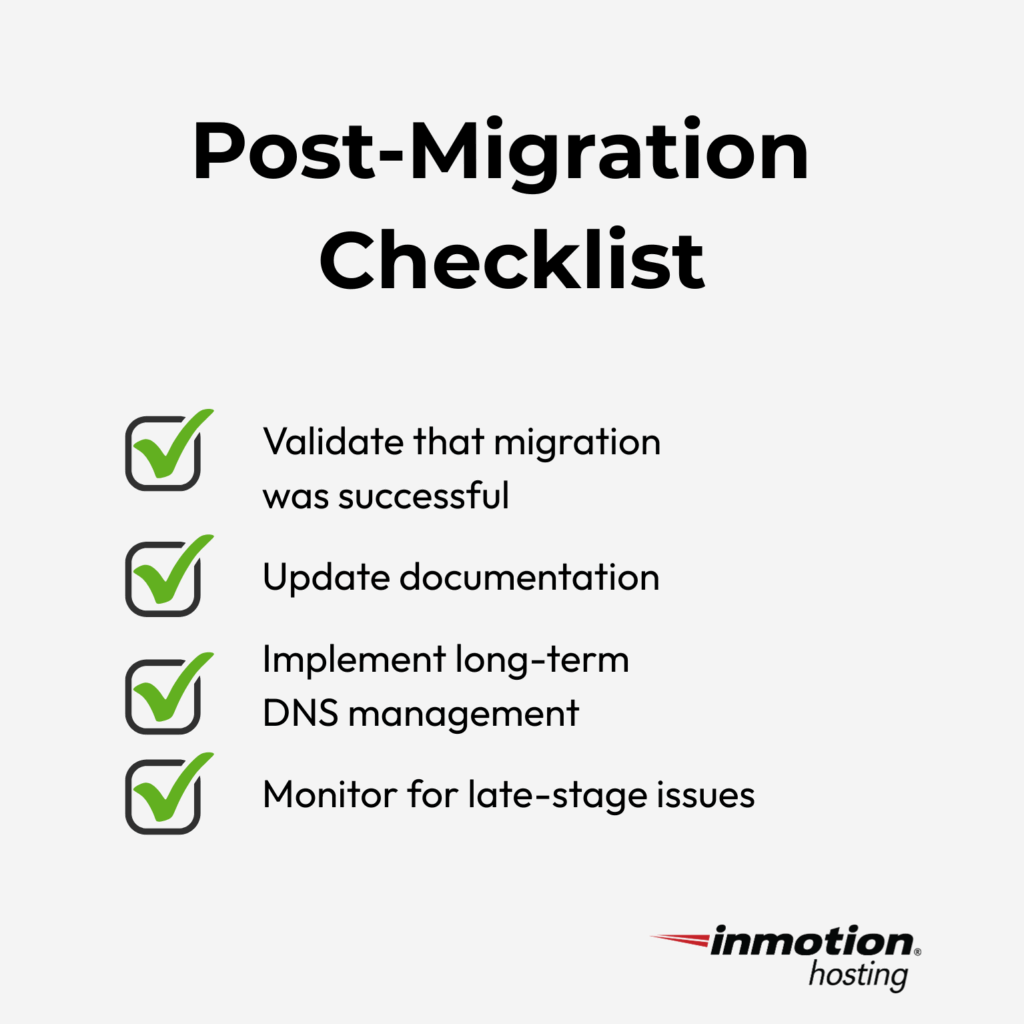 Post-Migration Checklist

Validate that migration was successful

Update documentation

Implement long-term DNS management

Monitor for late-stage issues

inmotion® hosting